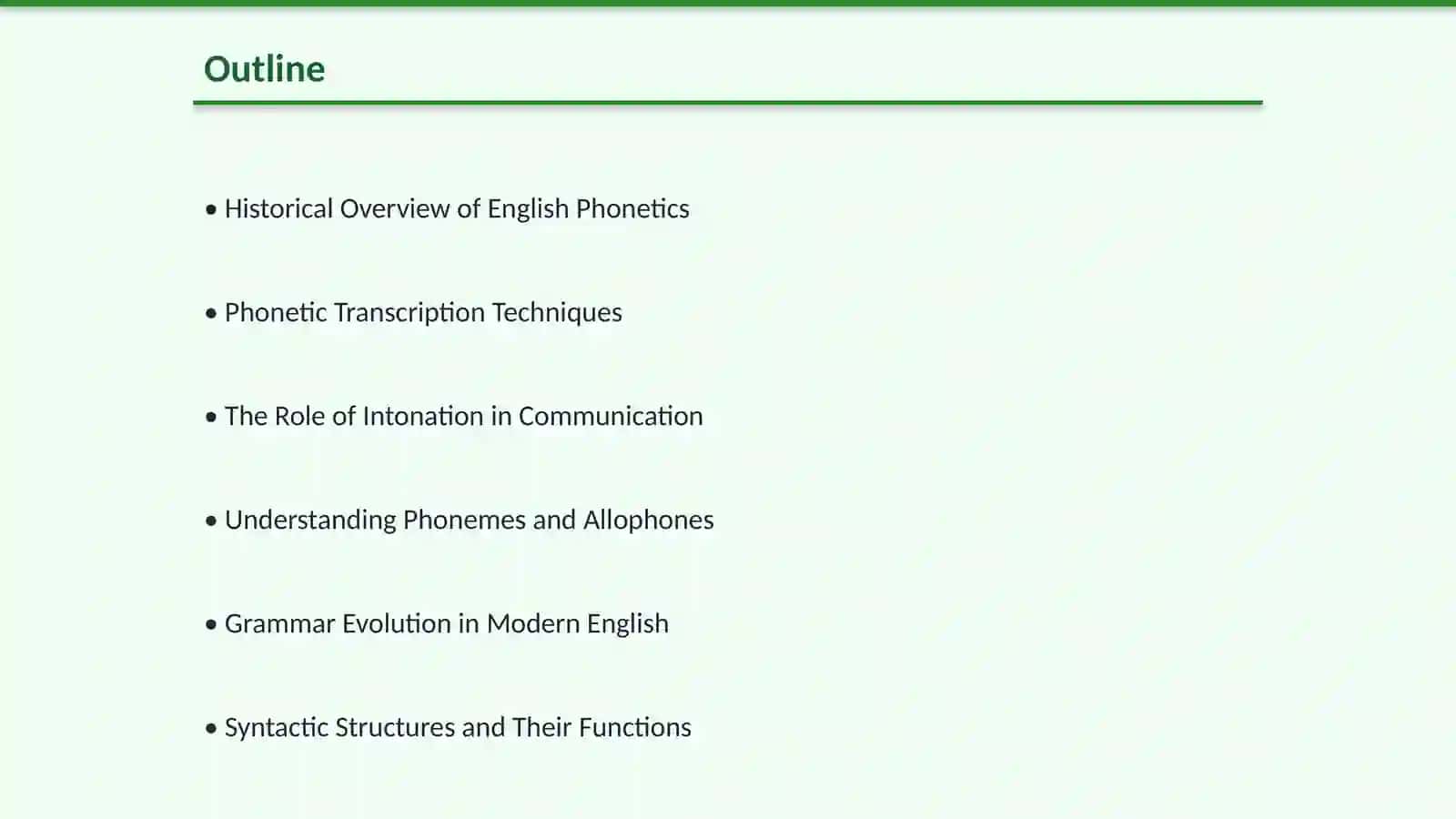 Outline

• Historical Overview of English Phonetics

• Phonetic Transcription Techniques

• The Role of Intonation in Communication

• Understanding Phonemes and Allophones

• Grammar Evolution in Modern English

• Syntactic Structures and Their Functions